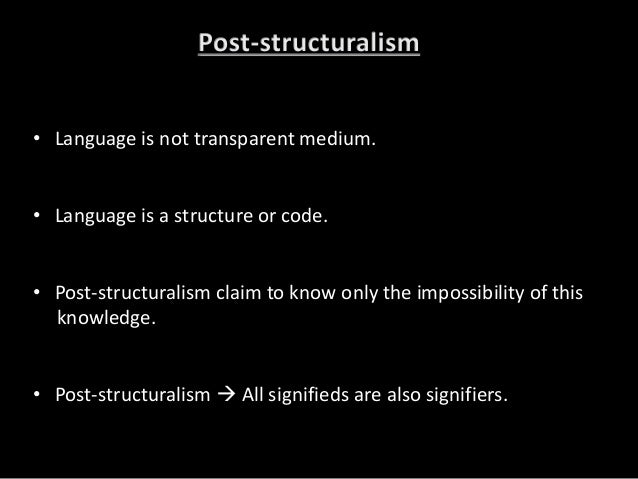 Post-structuralism

• Language is not transparent medium.

• Language is a structure or code.

• Post-structuralism claim to know only the impossibility of this knowledge.

• Post-structuralism → All signifieds are also signifiers.